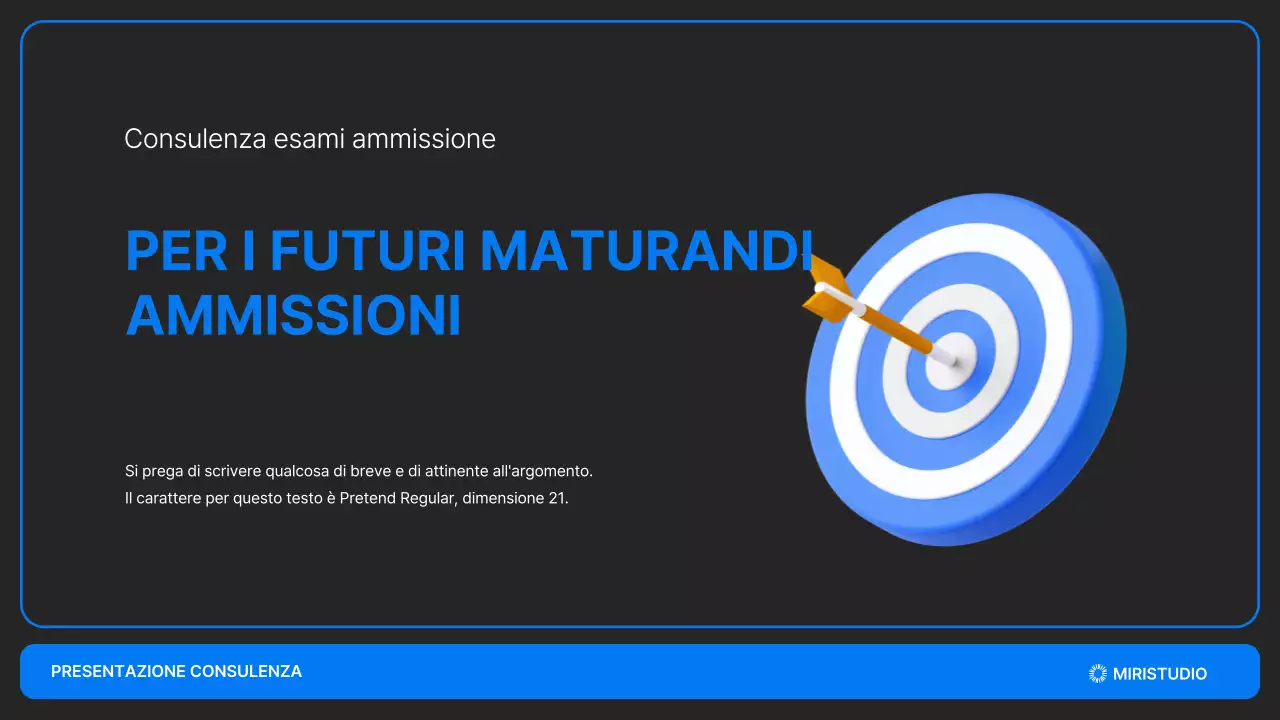 Consulenza esami ammissione

PER I FUTURI MATURANDI AMMISSIONI

Si prega di scrivere qualcosa di breve e di attinente all'argomento.
Il carattere per questo testo è Pretend Regular, dimensione 21.

PRESENTAZIONE CONSULENZA

MIRISTUDIO